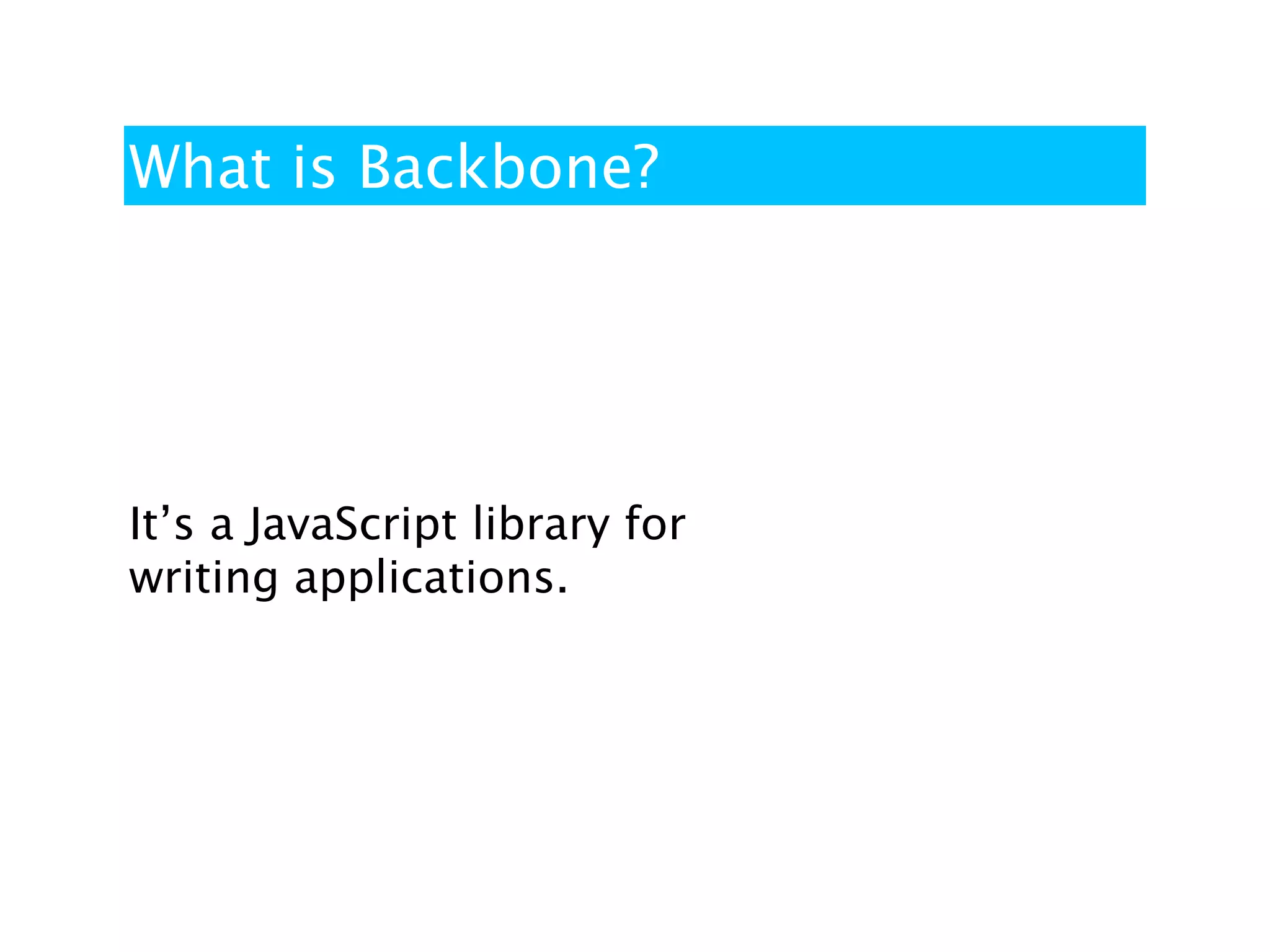 What is Backbone?

It’s a JavaScript library for writing applications.